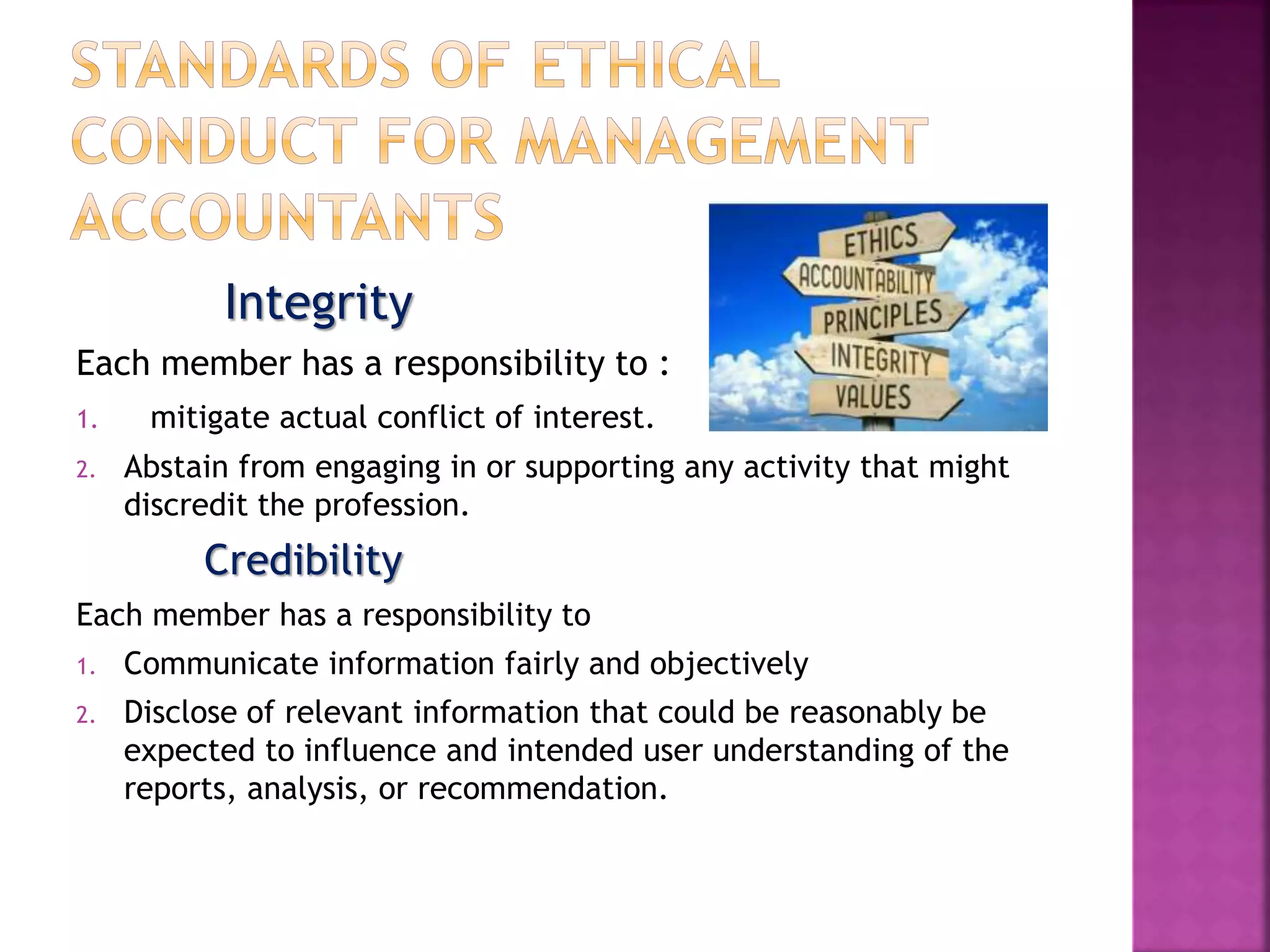 STANDARDS OF ETHICAL CONDUCT FOR MANAGEMENT ACCOUNTANTS

ETHICS
ACCOUNTABILITY
PRINCIPLES
INTEGRITY
VALUES

Integrity

Each member has a responsibility to :

1. mitigate actual conflict of interest.
2. Abstain from engaging in or supporting any activity that might discredit the profession.

Credibility

Each member has a responsibility to

1. Communicate information fairly and objectively
2. Disclose of relevant information that could be reasonably be expected to influence and intended user understanding of the reports, analysis, or recommendation.